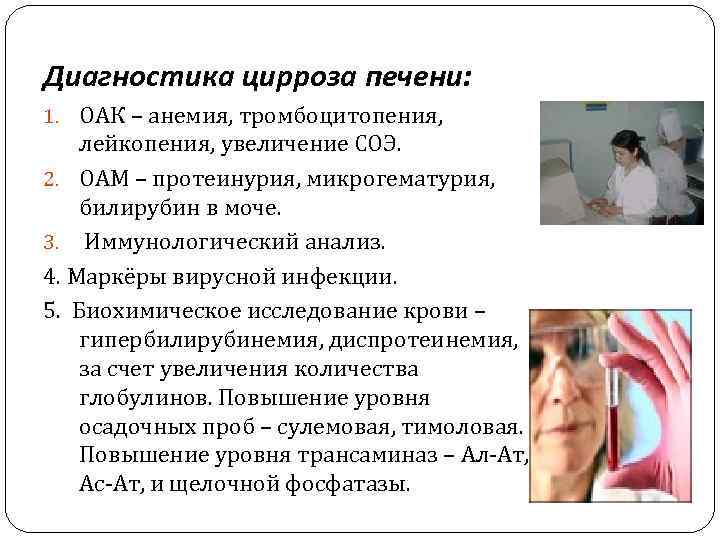 Диагностика цирроза печени:

1. ОАК – анемия, тромбоцитопения, лейкопения, увеличение СОЭ.
2. ОАМ – протеинурия, микрогематурия, билирубин в моче.
3. Иммунологический анализ.
4. Маркёры вирусной инфекции.
5. Биохимическое исследование крови – гипербилирубинемия, диспротеинемия, за счет увеличения количества глобулинов. Повышение уровня осадочных проб – сулемовая, тимоловая. Повышение уровня трансаминаз – Ал-Ат, Ас-Ат, и щелочной фосфатазы.